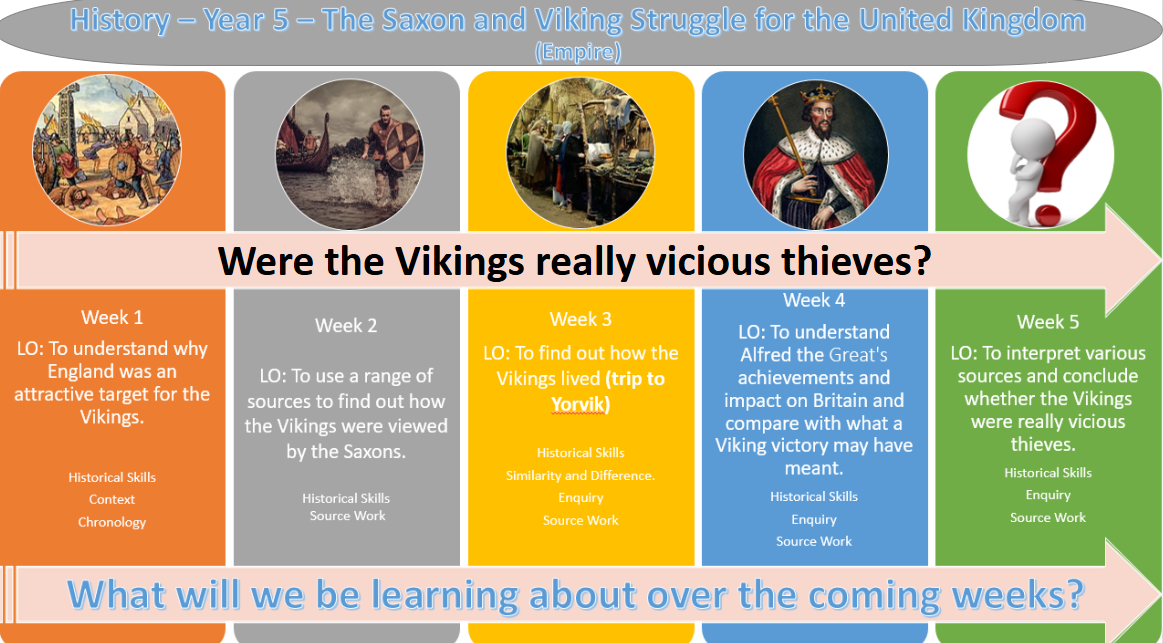 History – Year 5 – The Saxon and Viking Struggle for the United Kingdom
(Empire)

Were the Vikings really vicious thieves?

Week 1
LO: To understand why England was an attractive target for the Vikings.

Historical Skills
Context
Chronology

Week 2
LO: To use a range of sources to find out how the Vikings were viewed by the Saxons.

Historical Skills
Source Work

Week 3
LO: To find out how the Vikings lived (trip to Yorvik)

Historical Skills
Similarity and Difference.
Enquiry
Source Work

Week 4
LO: To understand Alfred the Great's achievements and impact on Britain and compare with what a Viking victory may have meant.

Historical Skills
Enquiry
Source Work

Week 5
LO: To interpret various sources and conclude whether the Vikings were really vicious thieves.

Historical Skills
Enquiry
Source Work

What will we be learning about over the coming weeks?